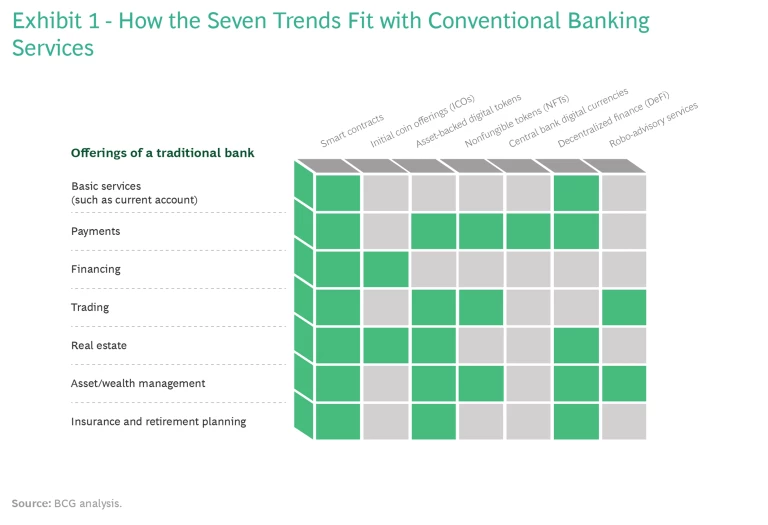 Exhibit 1 - How the Seven Trends Fit with Conventional Banking Services

Smart contracts
Initial coin offerings (ICOs)
Asset-backed digital tokens
Nonfungible tokens (NFTs)
Central bank digital currencies
Decentralized finance (DeFi)
Robo-advisory services

Offerings of a traditional bank

Basic services (such as current account)

Payments

Financing

Trading

Real estate

Asset/wealth management

Insurance and retirement planning

Source: BCG analysis.